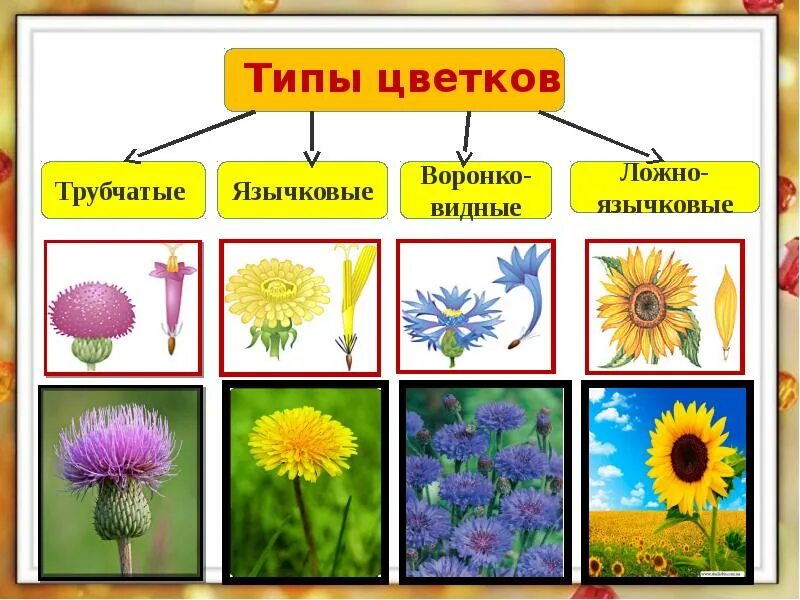 Типы цветков

Трубчатые

Язычковые

Воронковидные

Ложноязычковые